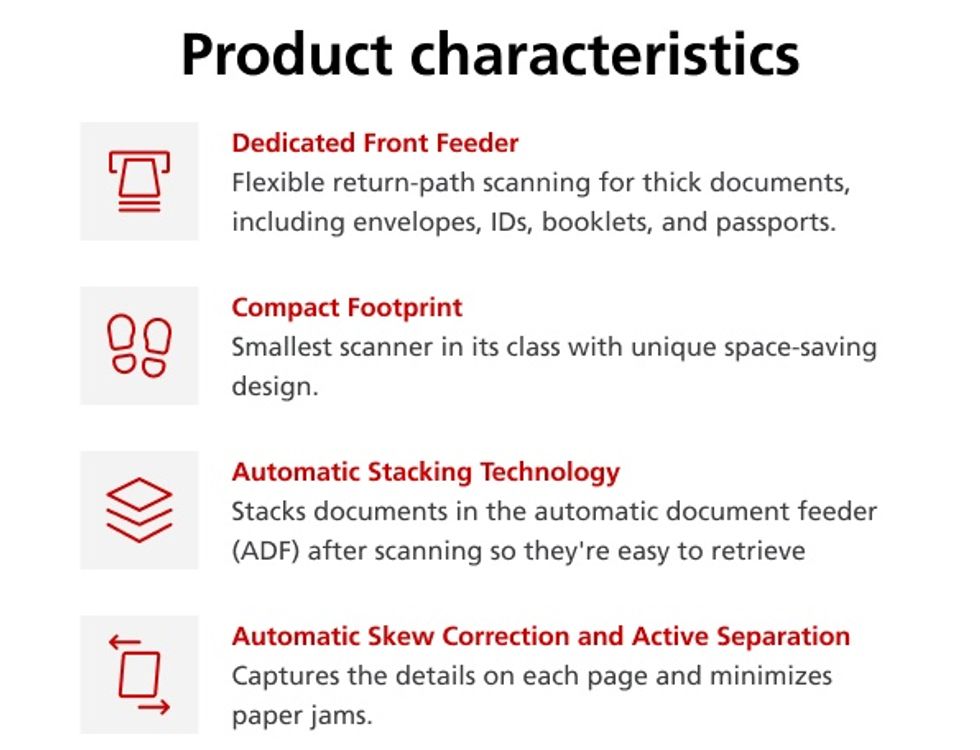 Product characteristics

Dedicated Front Feeder
Flexible return-path scanning for thick documents, including envelopes, IDs, booklets, and passports.

Compact Footprint
Smallest scanner in its class with unique space-saving design.

Automatic Stacking Technology
Stacks documents in the automatic document feeder (ADF) after scanning so they're easy to retrieve

Automatic Skew Correction and Active Separation
Captures the details on each page and minimizes paper jams.